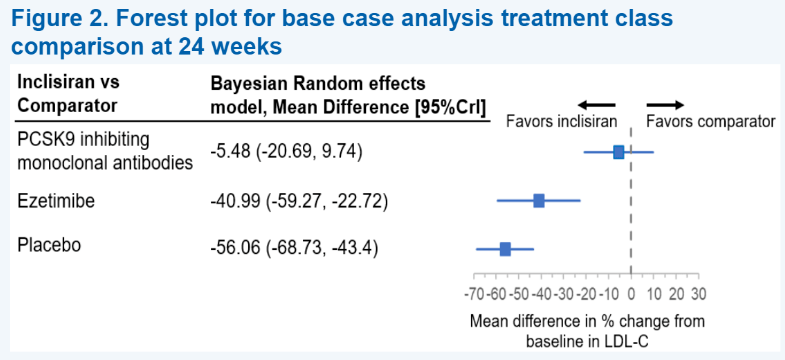 Figure 2. Forest plot for base case analysis treatment class comparison at 24 weeks

| Inclisiran vs Comparator | Bayesian Random effects model, Mean Difference [95%CrI] |
|---|---|
| PCSK9 inhibiting monoclonal antibodies | -5.48 (-20.69, 9.74) |
| Ezetimibe | -40.99 (-59.27, -22.72) |
| Placebo | -56.06 (-68.73, -43.4) |

Favors inclisiran
Favors comparator

-70 -60 -50 -40 -30 -20 -10 0 10 20 30

Mean difference in % change from baseline in LDL-C